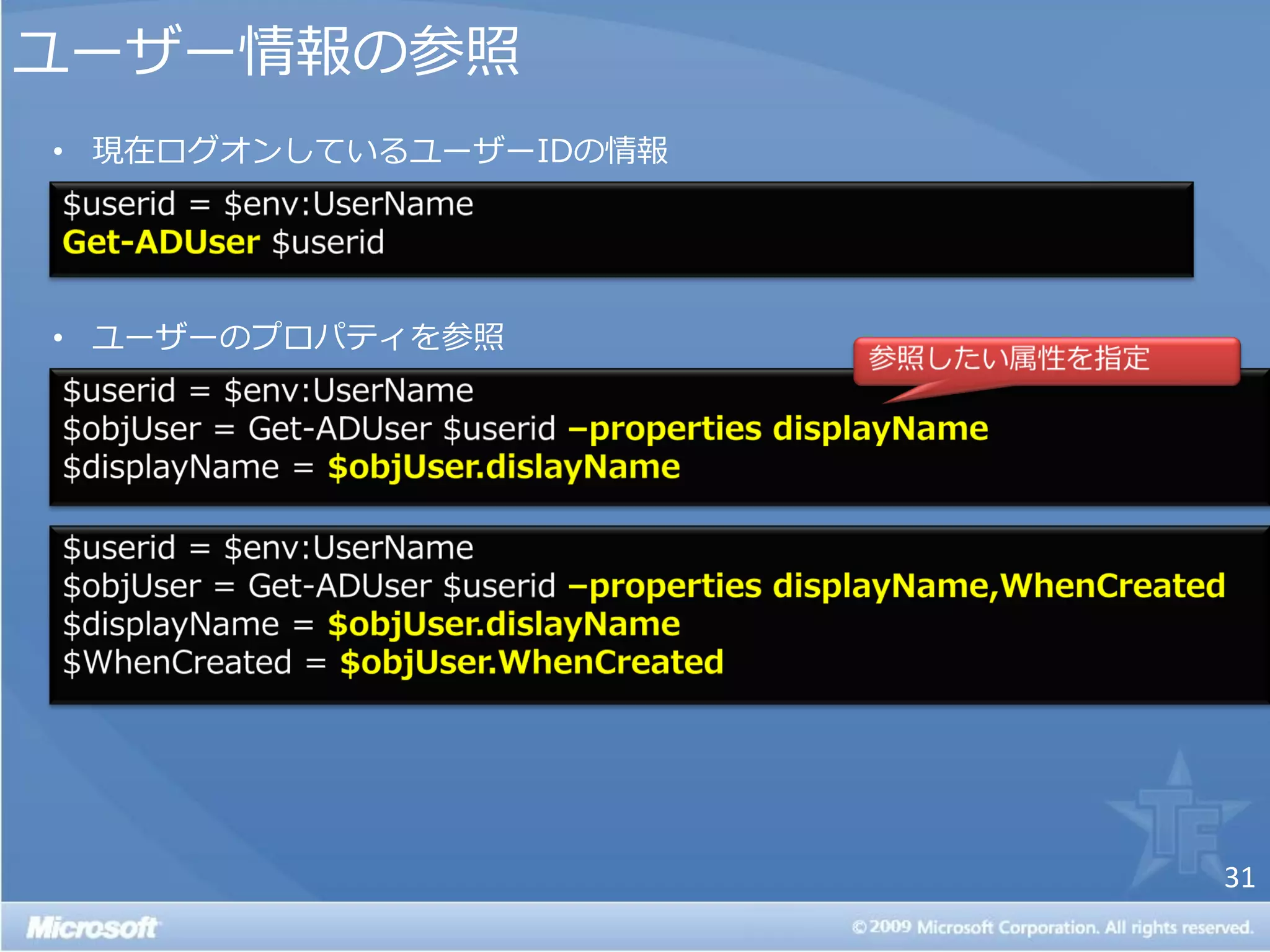 ユーザー情報の参照

• 現在ログオンしているユーザーIDの情報

$userid = $env:UserName
Get-ADUser $userid

• ユーザーのプロパティを参照

参照したい属性を指定

$userid = $env:UserName
$objUser = Get-ADUser $userid –properties displayName
$displayName = $objUser.dislayName

$userid = $env:UserName
$objUser = Get-ADUser $userid –properties displayName,WhenCreated
$displayName = $objUser.dislayName
$WhenCreated = $objUser.WhenCreated

TF

31

Microsoft

©2009 Microsoft Corporation. All rights reserved.